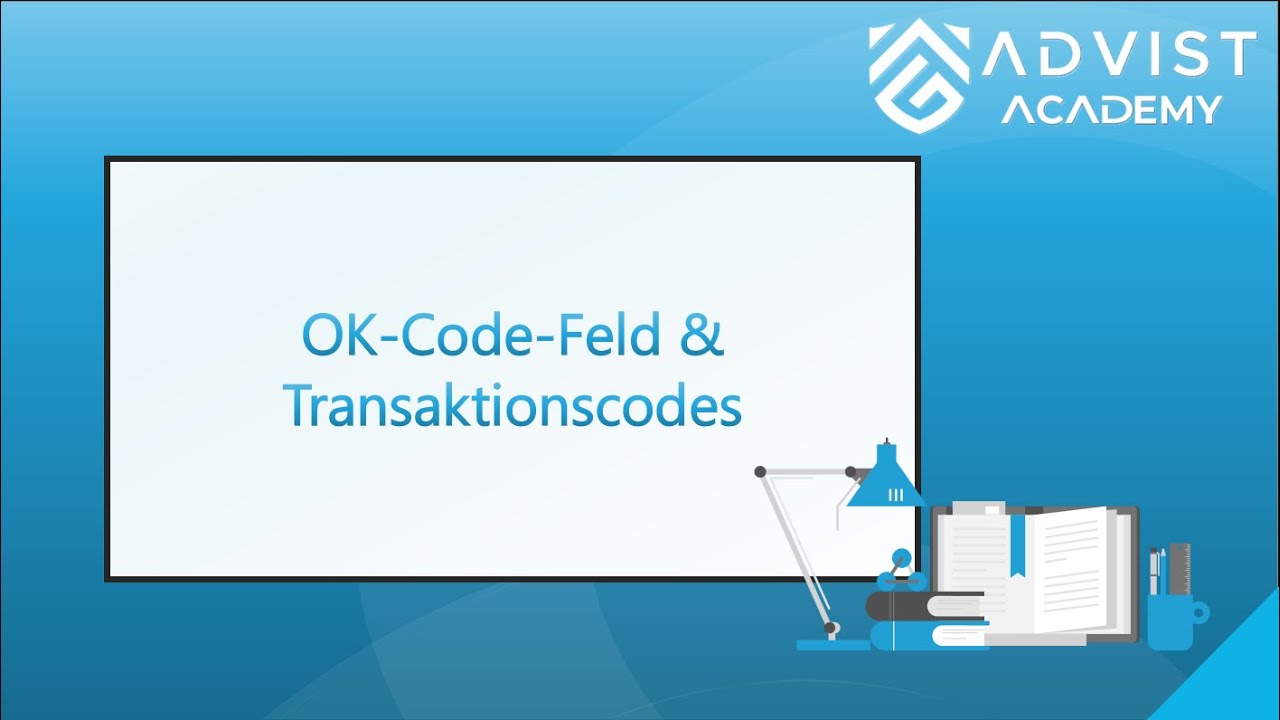 ADVIST ACADEMY

OK-Code-Feld & Transaktionscodes